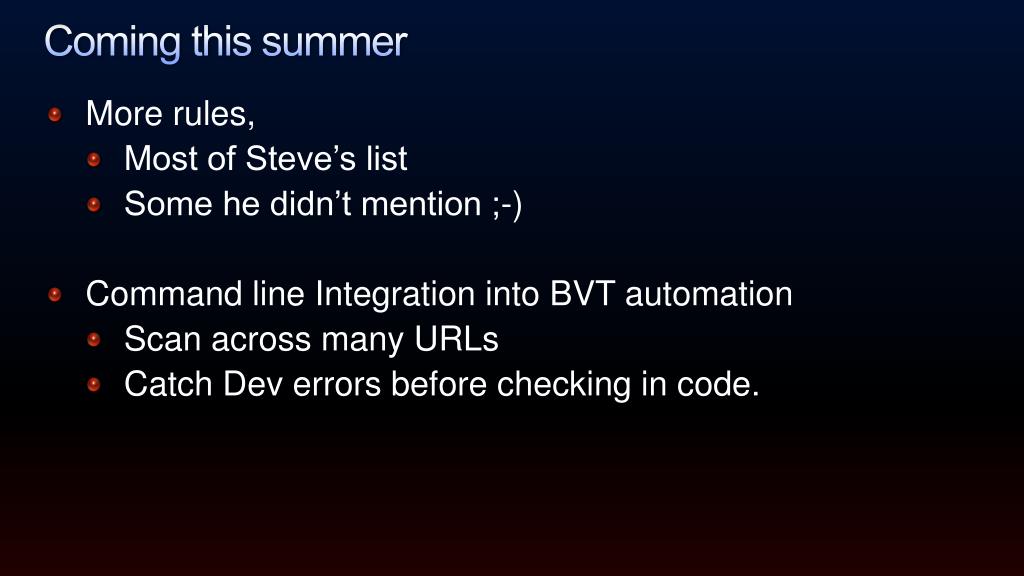 Coming this summer

More rules,
Most of Steve’s list
Some he didn’t mention ;-)

Command line Integration into BVT automation
Scan across many URLs
Catch Dev errors before checking in code.